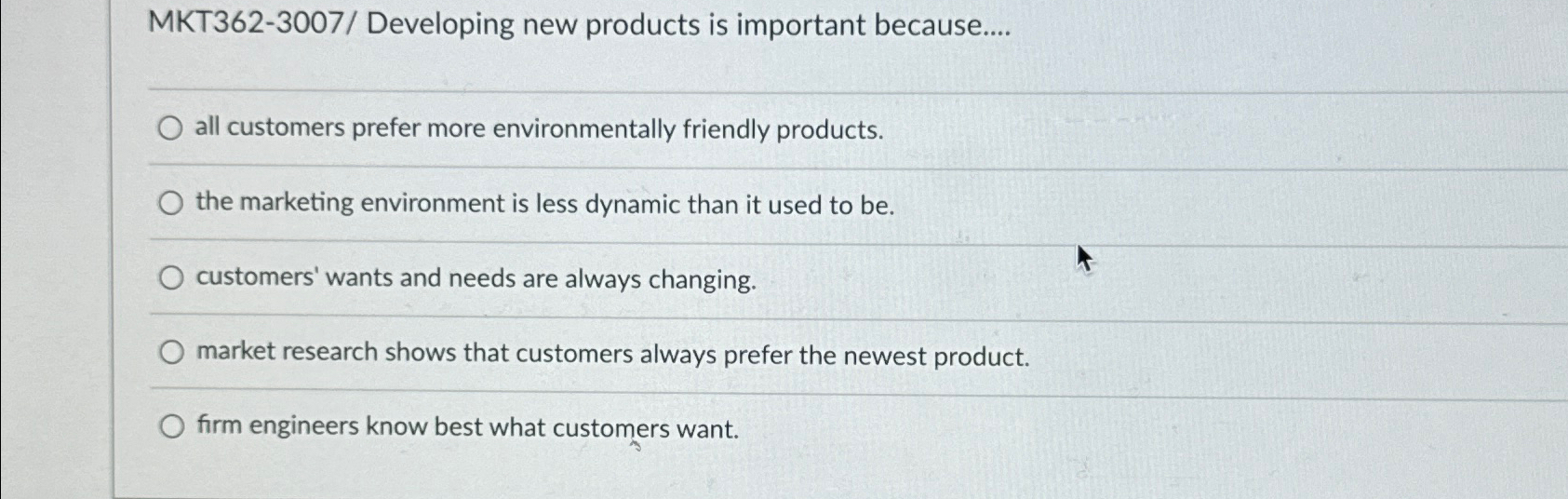 MKT362-3007/ Developing new products is important because....

all customers prefer more environmentally friendly products.

the marketing environment is less dynamic than it used to be.

customers' wants and needs are always changing.

market research shows that customers always prefer the newest product.

firm engineers know best what customers want.